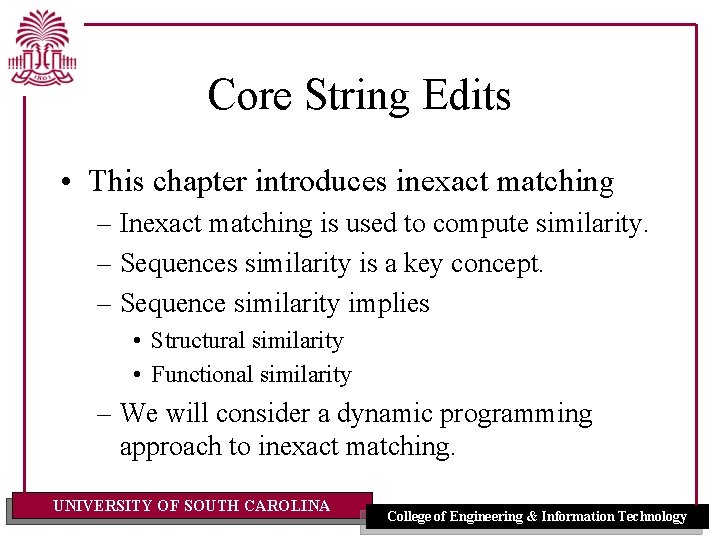 1801

Core String Edits

• This chapter introduces inexact matching
– Inexact matching is used to compute similarity.
– Sequences similarity is a key concept.
– Sequence similarity implies
• Structural similarity
• Functional similarity
– We will consider a dynamic programming approach to inexact matching.

UNIVERSITY OF SOUTH CAROLINA

College of Engineering & Information Technology